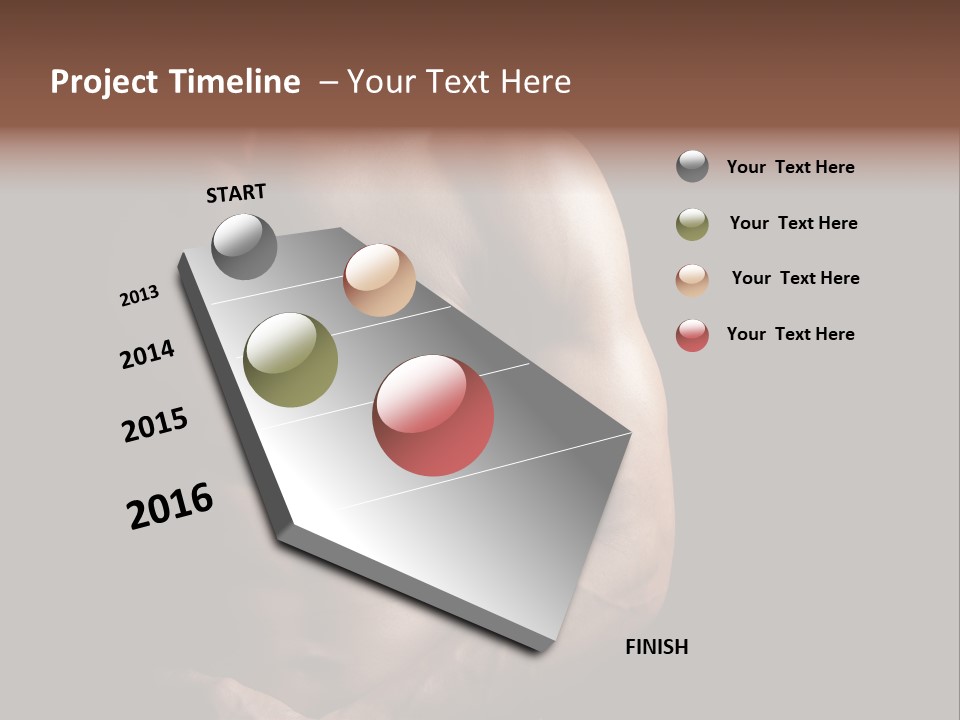 Project Timeline – Your Text Here

START

2013

2014

2015

2016

FINISH

Your Text Here

Your Text Here

Your Text Here

Your Text Here